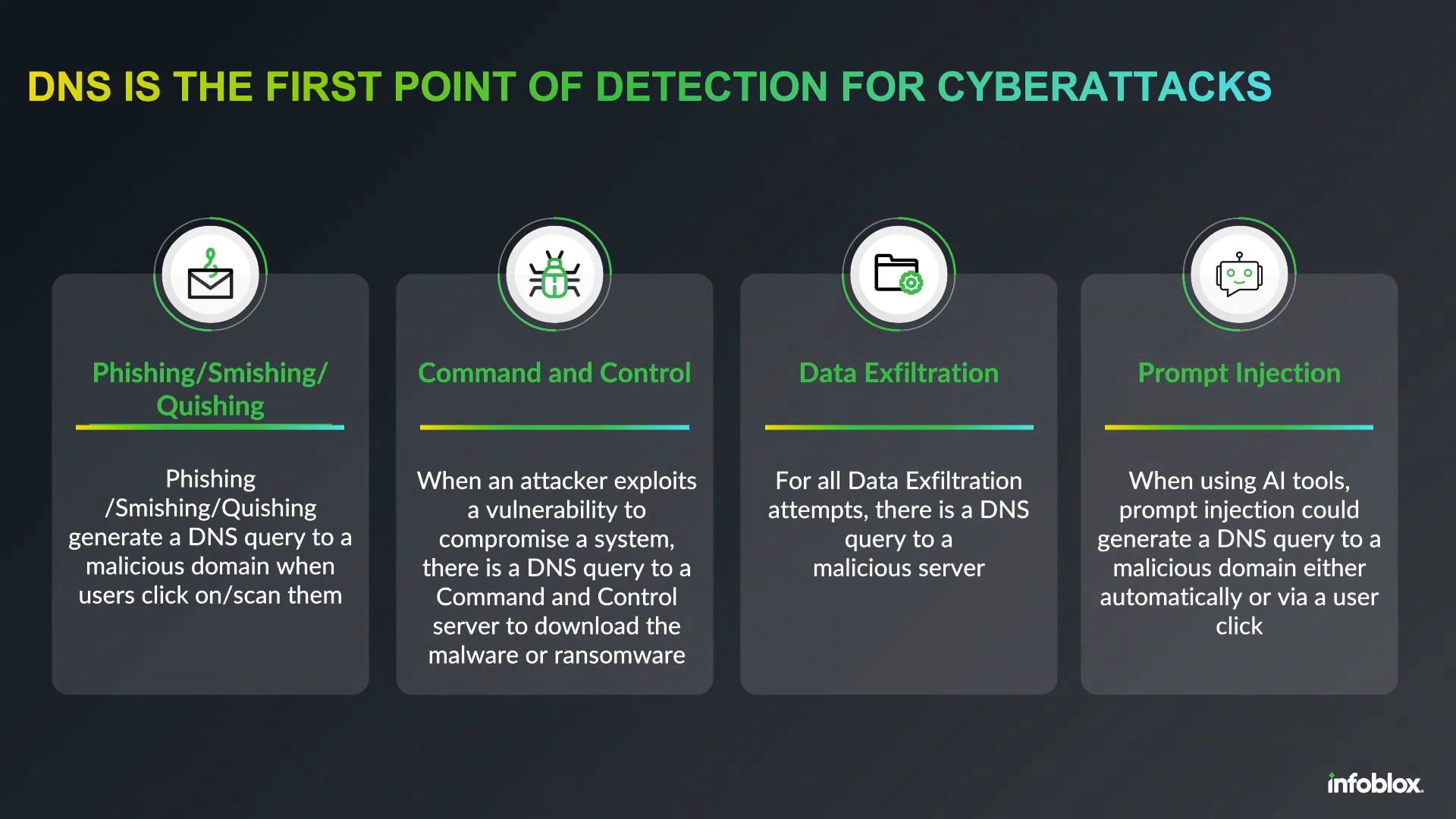 DNS IS THE FIRST POINT OF DETECTION FOR CYBERATTACKS

Phishing/Smishing/ Quishing

Phishing /Smishing/Quishing generate a DNS query to a malicious domain when users click on/scan them

Command and Control

When an attacker exploits a vulnerability to compromise a system, there is a DNS query to a Command and Control server to download the malware or ransomware

Data Exfiltration

For all Data Exfiltration attempts, there is a DNS query to a malicious server

Prompt Injection

When using AI tools, prompt injection could generate a DNS query to a malicious domain either automatically or via a user click

infoblox.